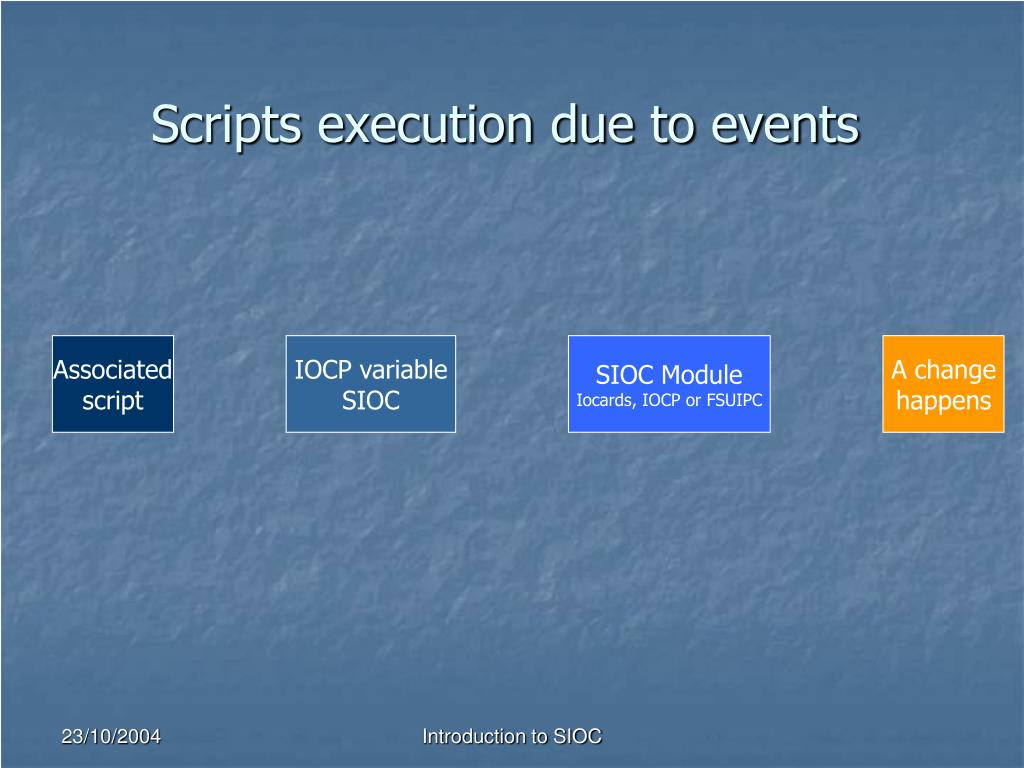 Scripts execution due to events

Associated script

IOCP variable SIOC

SIOC Module
Iocards, IOCP or FSUIPC

A change happens

23/10/2004

Introduction to SIOC